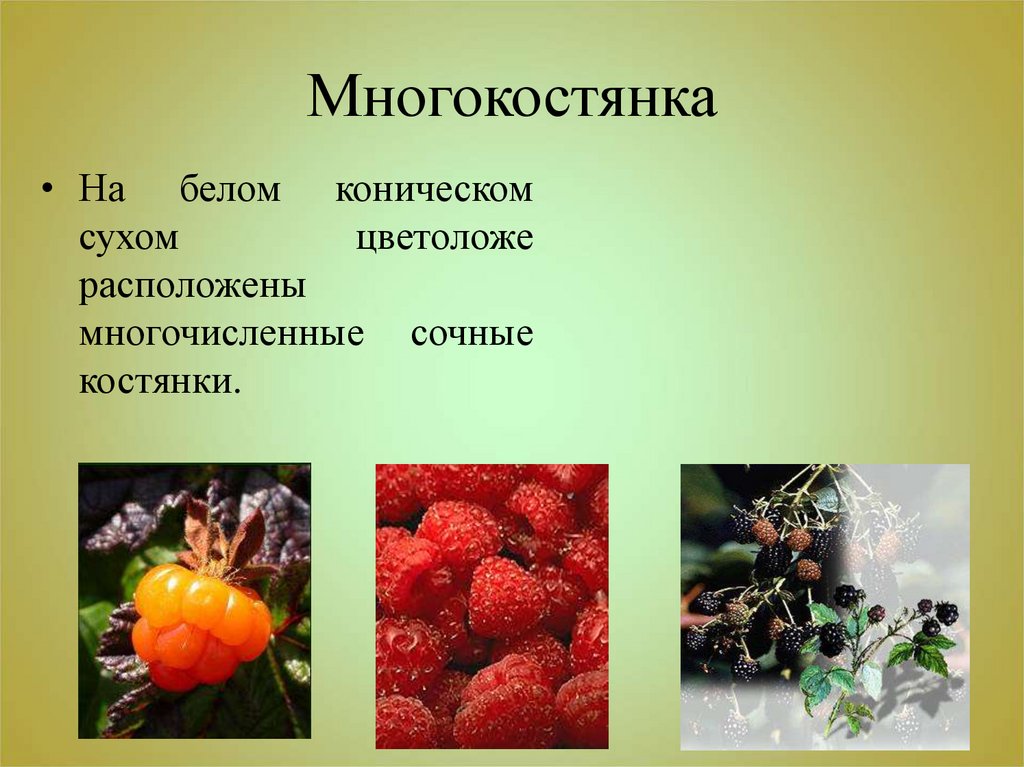 Многокостянка

• На белом коническом сухом цветоложе расположены многочисленные сочные костянки.